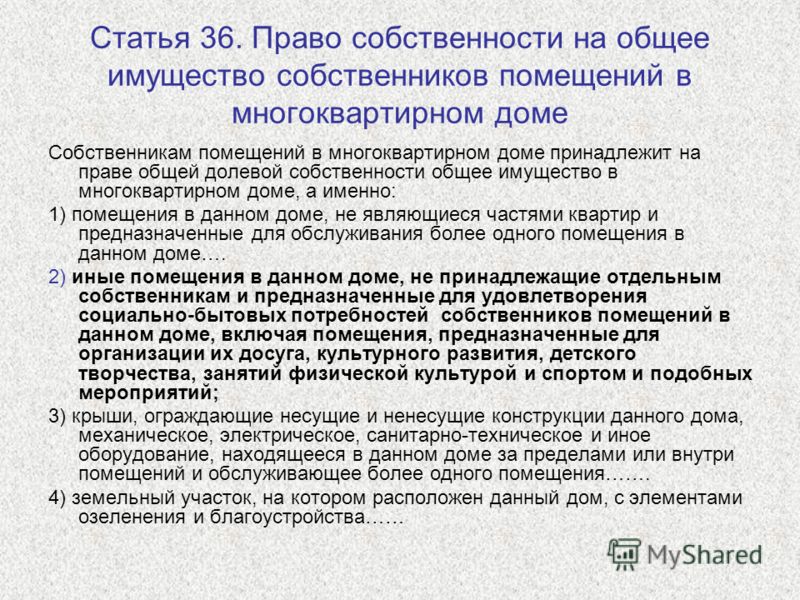 Статья 36. Право собственности на общее имущество собственников помещений в многоквартирном доме

Собственникам помещений в многоквартирном доме принадлежит на праве общей долевой собственности общее имущество в многоквартирном доме, а именно:

1) помещения в данном доме, не являющиеся частями квартир и предназначенные для обслуживания более одного помещения в данном доме….

2) иные помещения в данном доме, не принадлежащие отдельным собственникам и предназначенные для удовлетворения социально-бытовых потребностей собственников помещений в данном доме, включая помещения, предназначенные для организации их досуга, культурного развития, детского творчества, занятий физической культурой и спортом и подобных мероприятий;

3) крыши, ограждающие несущие и ненесущие конструкции данного дома, механическое, электрическое, санитарно-техническое и иное оборудование, находящееся в данном доме за пределами или внутри помещений и обслуживающее более одного помещения…….

4) земельный участок, на котором расположен данный дом, с элементами озеленения и благоустройства……

MyShared